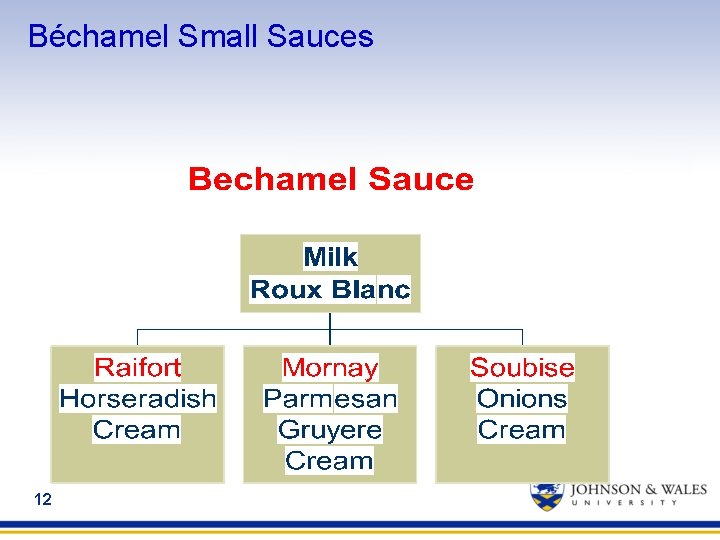 Béchamel Small Sauces

Bechamel Sauce

Milk
Roux Blanc

Raifort
Horseradish
Cream

Mornay
Parmesan
Gruyere
Cream

Soubise
Onions
Cream

12

JOHNSON & WALES
UNIVERSITY